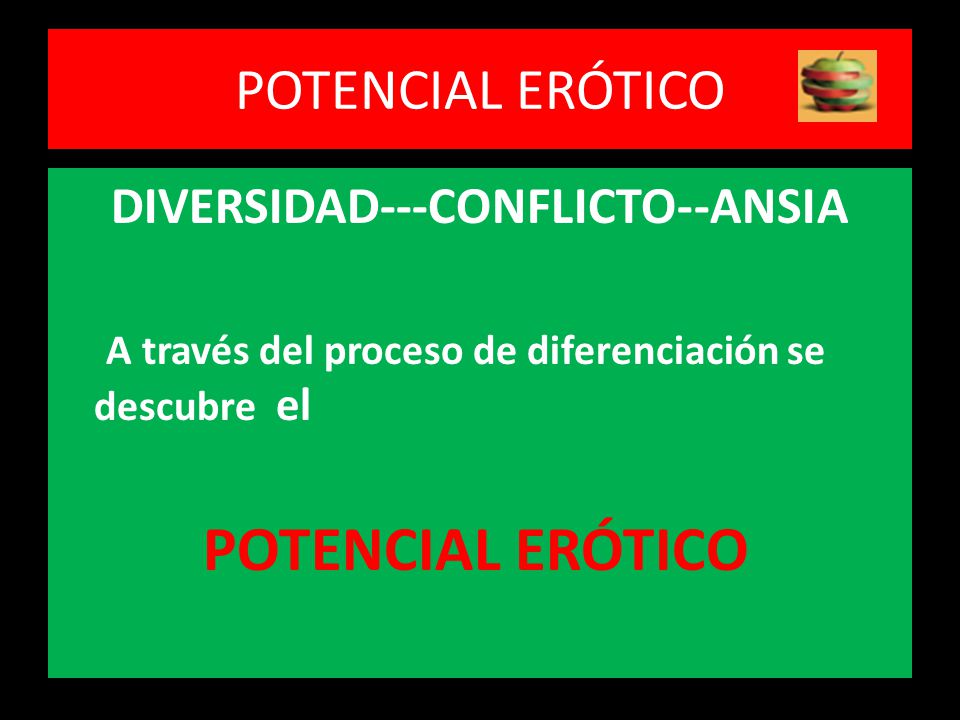 POTENCIAL ERÓTICO

DIVERSIDAD---CONFLICTO--ANSIA

A través del proceso de diferenciación se descubre el

POTENCIAL ERÓTICO